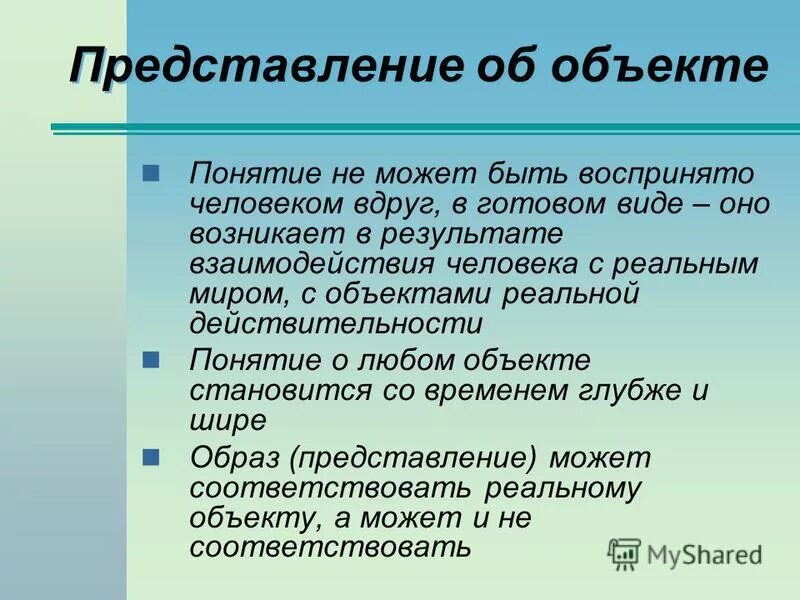 Представление об объекте

Понятие не может быть воспринято человеком вдруг, в готовом виде – оно возникает в результате взаимодействия человека с реальным миром, с объектами реальной действительности

Понятие о любом объекте становится со временем глубже и шире

Образ (представление) может соответствовать реальному объекту, а может и не соответствовать

MyShared